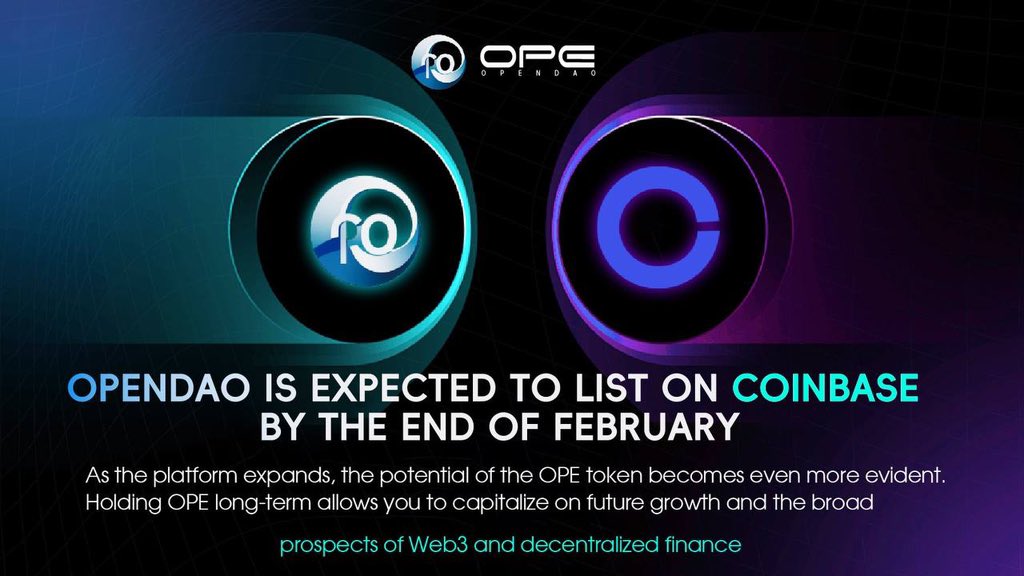 OPE
OPENDAO

OPENDAO IS EXPECTED TO LIST ON COINBASE BY THE END OF FEBRUARY

As the platform expands, the potential of the OPE token becomes even more evident. Holding OPE long-term allows you to capitalize on future growth and the broad

prospects of Web3 and decentralized finance